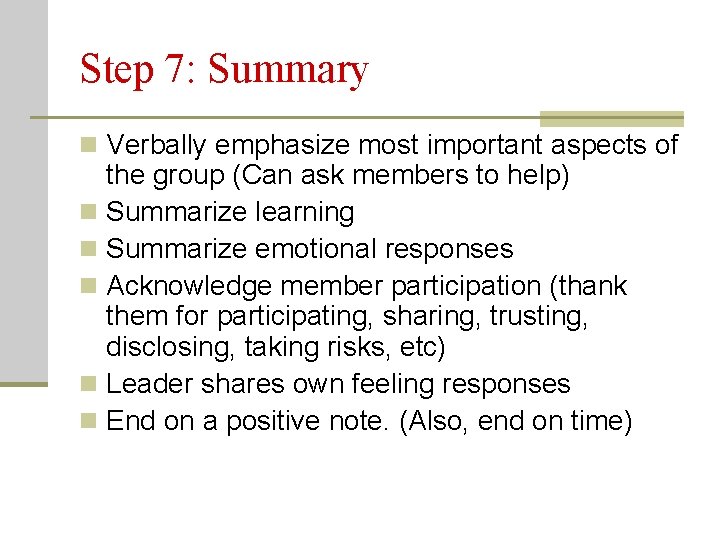 Step 7: Summary

- Verbally emphasize most important aspects of the group (Can ask members to help)
- Summarize learning
- Summarize emotional responses
- Acknowledge member participation (thank them for participating, sharing, trusting, disclosing, taking risks, etc)
- Leader shares own feeling responses
- End on a positive note. (Also, end on time)